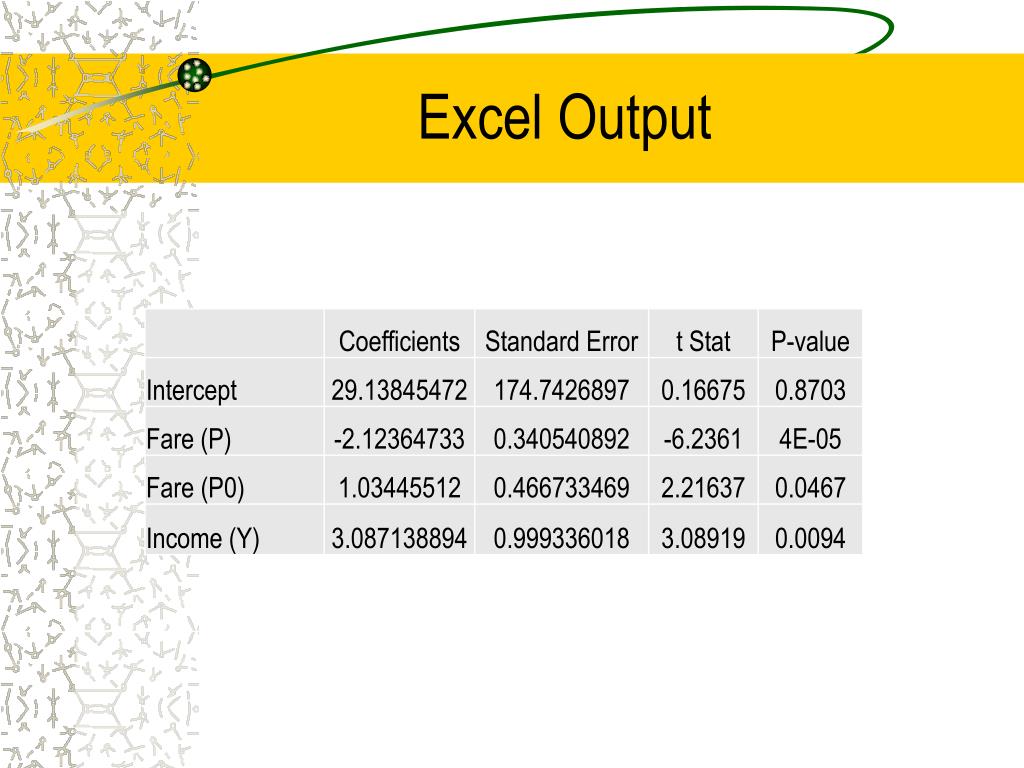 Excel Output

| | Coefficients | Standard Error | t Stat | P-value |
|---|---|---|---|---|
| Intercept | 29.13845472 | 174.7426897 | 0.16675 | 0.8703 |
| Fare (P) | -2.12364733 | 0.340540892 | -6.2361 | 4E-05 |
| Fare (P0) | 1.03445512 | 0.466733469 | 2.21637 | 0.0467 |
| Income (Y) | 3.087138894 | 0.999336018 | 3.08919 | 0.0094 |